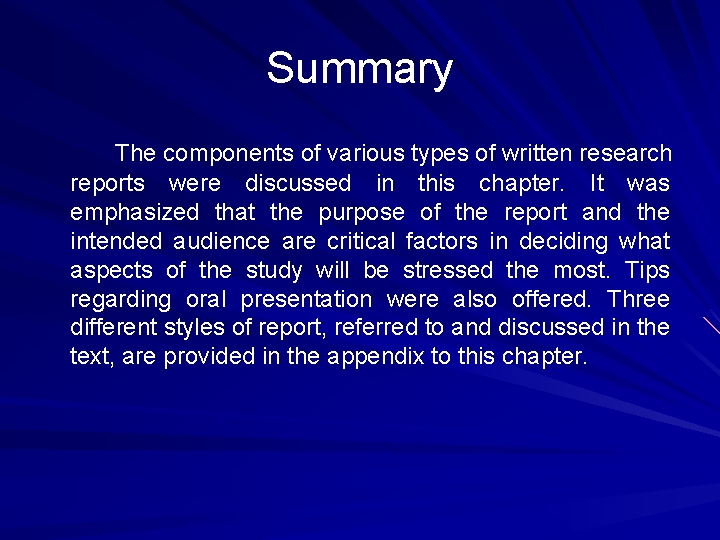 Summary

The components of various types of written research reports were discussed in this chapter. It was emphasized that the purpose of the report and the intended audience are critical factors in deciding what aspects of the study will be stressed the most. Tips regarding oral presentation were also offered. Three different styles of report, referred to and discussed in the text, are provided in the appendix to this chapter.